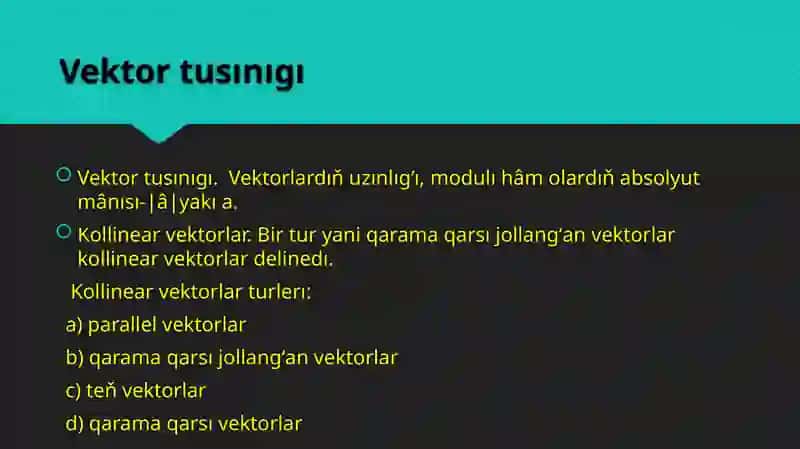 Vektor tusınıgı

Vektor tusınıgı. Vektorlardıň uzınlıg'ı, modulı hâm olardıň absolyut mânısı-|â|yakı a.

Kollinear vektorlar. Bir tur yani qarama qarsı jollang'an vektorlar kollinear vektorlar delinedı.

Kollinear vektorlar turlerı:

a) parallel vektorlar

b) qarama qarsı jollang'an vektorlar

c) teň vektorlar

d) qarama qarsı vektorlar